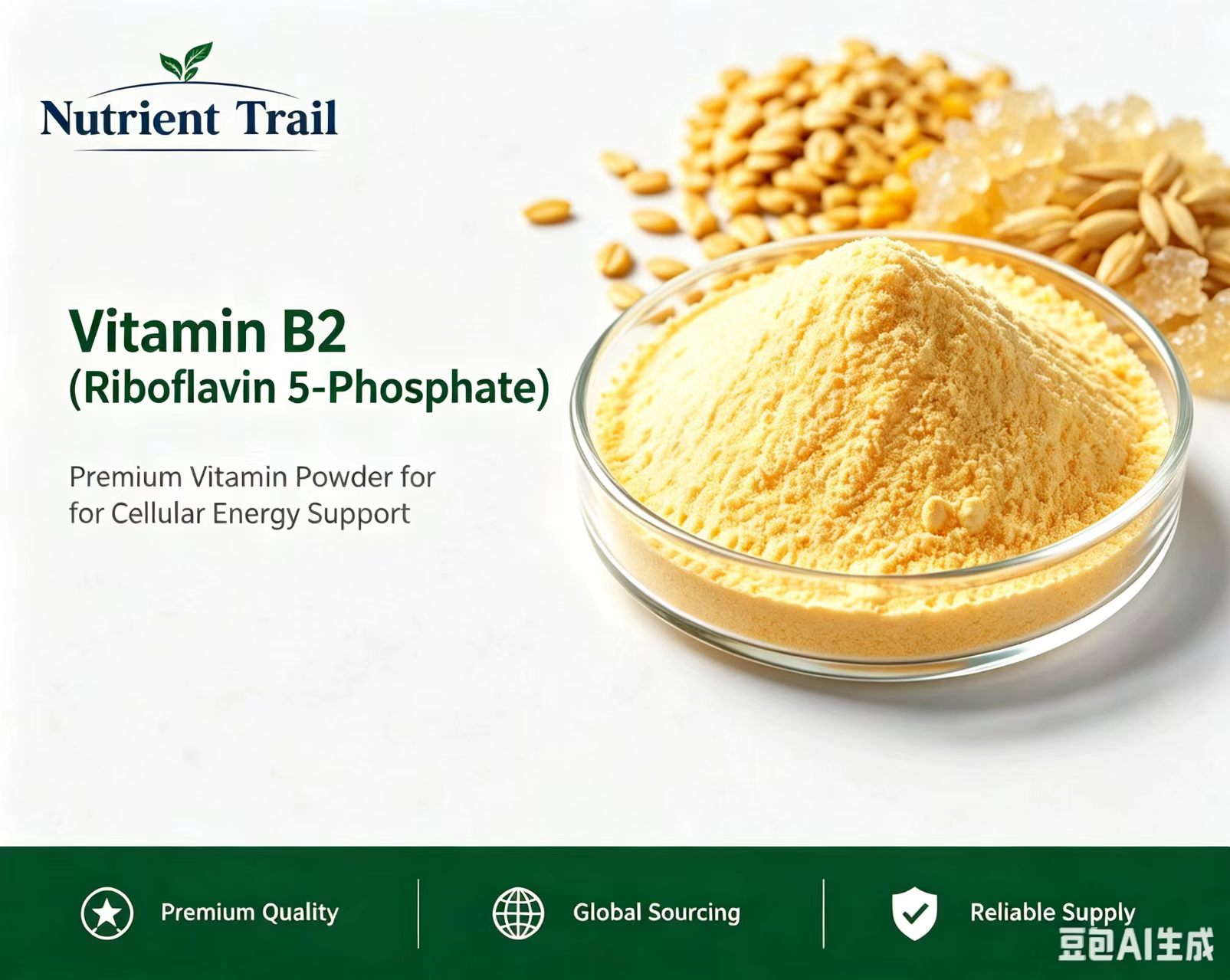 Nutrient Trail

Vitamin B2
(Riboflavin 5-Phosphate)

Premium Vitamin Powder for for Cellular Energy Support

Premium Quality

Global Sourcing

Reliable Supply

豆包AI生成